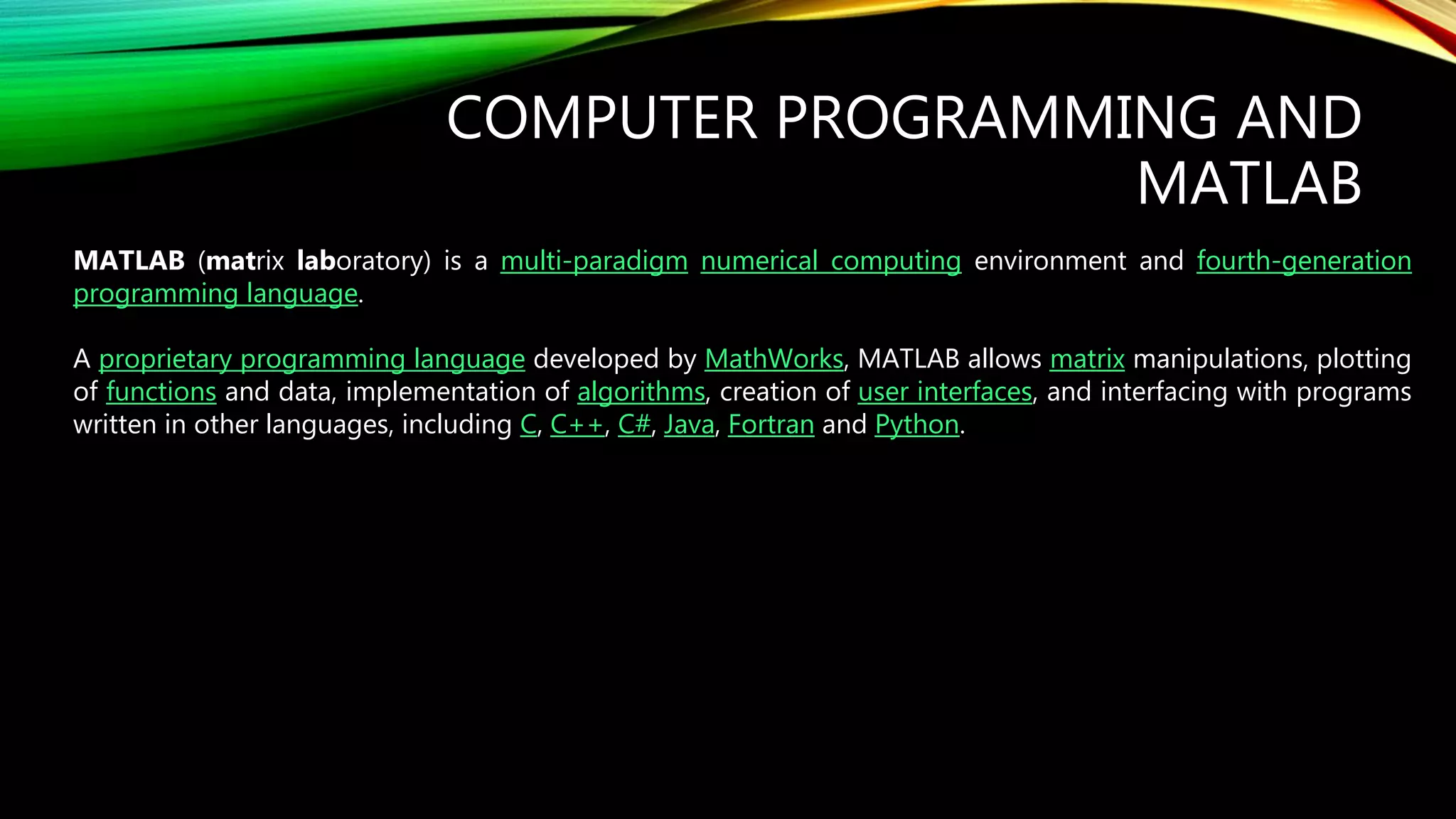 COMPUTER PROGRAMMING AND MATLAB

MATLAB (matrix laboratory) is a multi-paradigm numerical computing environment and fourth-generation programming language.

A proprietary programming language developed by MathWorks, MATLAB allows matrix manipulations, plotting of functions and data, implementation of algorithms, creation of user interfaces, and interfacing with programs written in other languages, including C, C++, C#, Java, Fortran and Python.